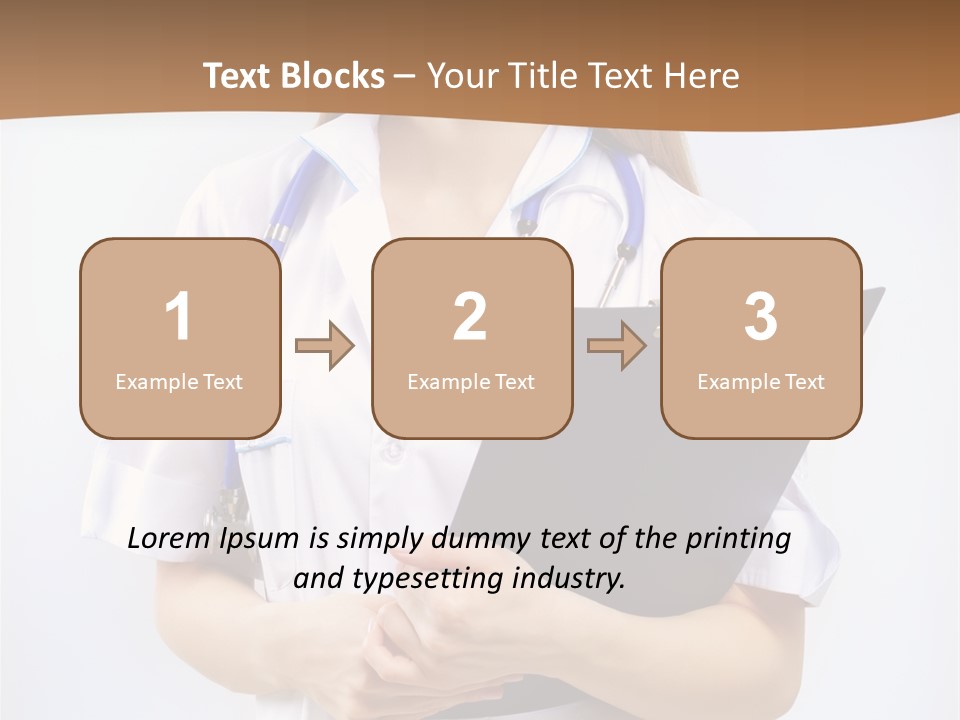 Text Blocks – Your Title Text Here

1
Example Text

2
Example Text

3
Example Text

Lorem Ipsum is simply dummy text of the printing and typesetting industry.